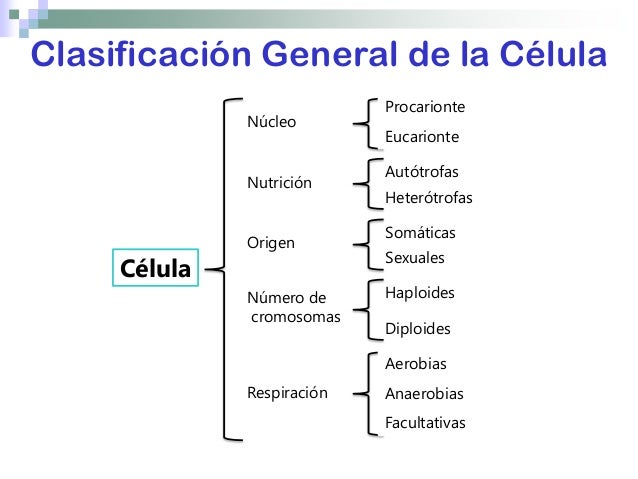 Clasificación General de la Célula

Célula

Núcleo
Procarionte
Eucarionte

Nutrición
Autótrofas
Heterótrofas

Origen
Somáticas
Sexuales

Número de cromosomas
Haploides
Diploides

Respiración
Aerobias
Anaerobias
Facultativas